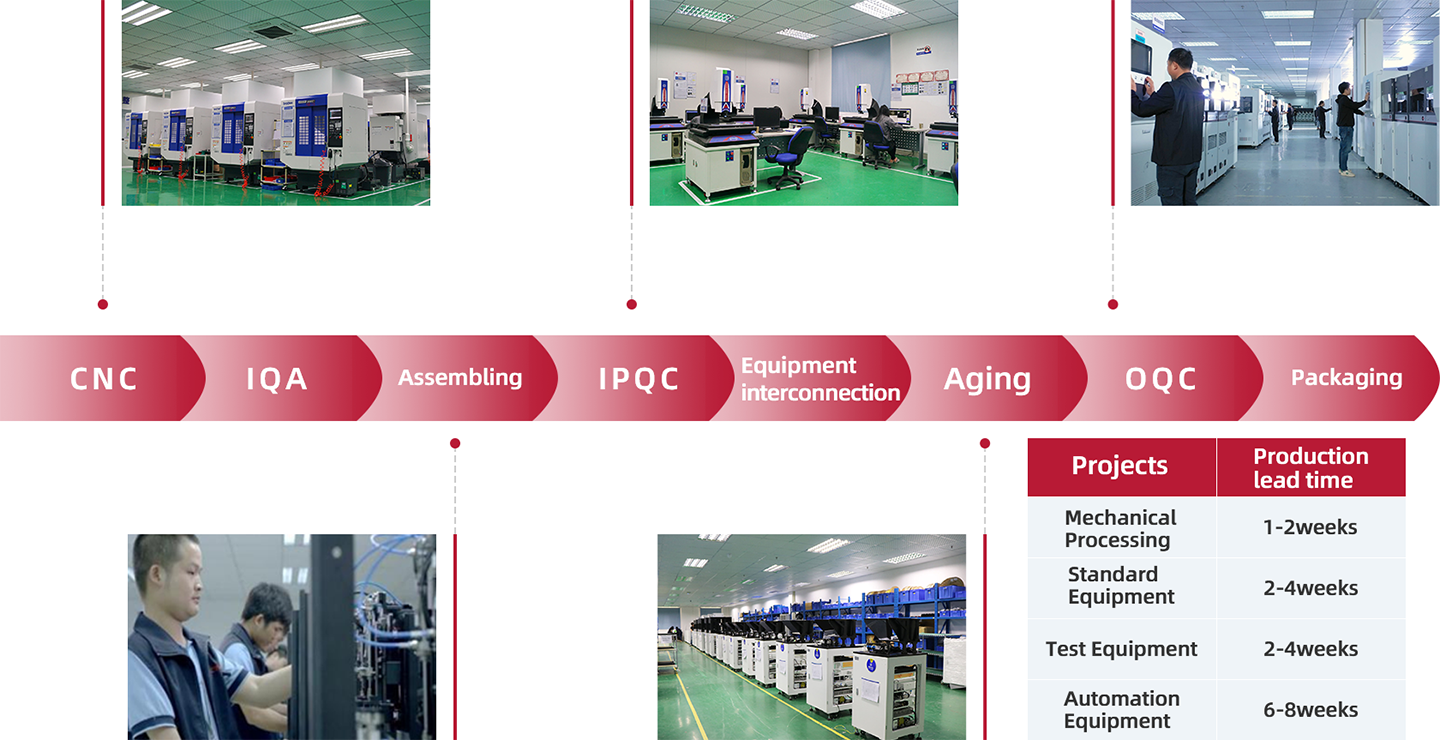 CNC IQA Assembling IPQC Equipment interconnection Aging OQC Packaging

| Projects | Production lead time |
|---|---|
| Mechanical Processing | 1-2weeks |
| Standard Equipment | 2-4weeks |
| Test Equipment | 2-4weeks |
| Automation Equipment | 6-8weeks |